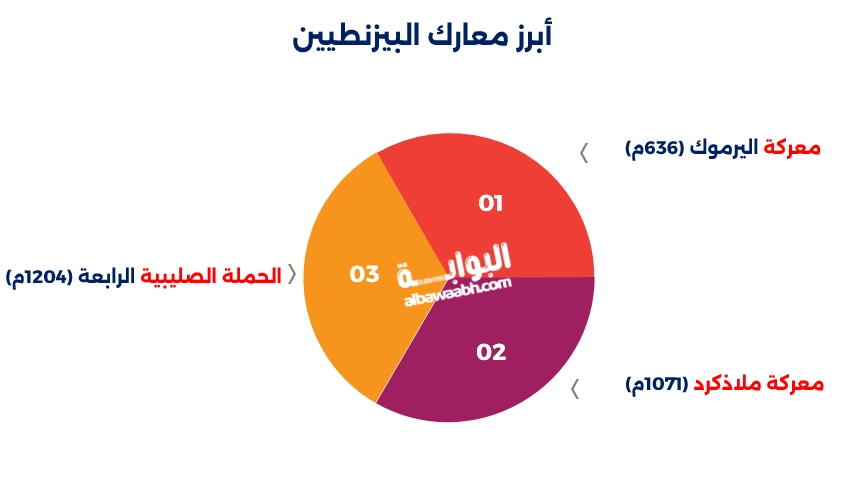 أبرز معارك البيزنطيين

معركة اليرموك (636م)

01

الحملة الصليبية الرابعة (1204م)

03

البوابة
albawaabh.com

02

معركة ملاذكرد (1071م)